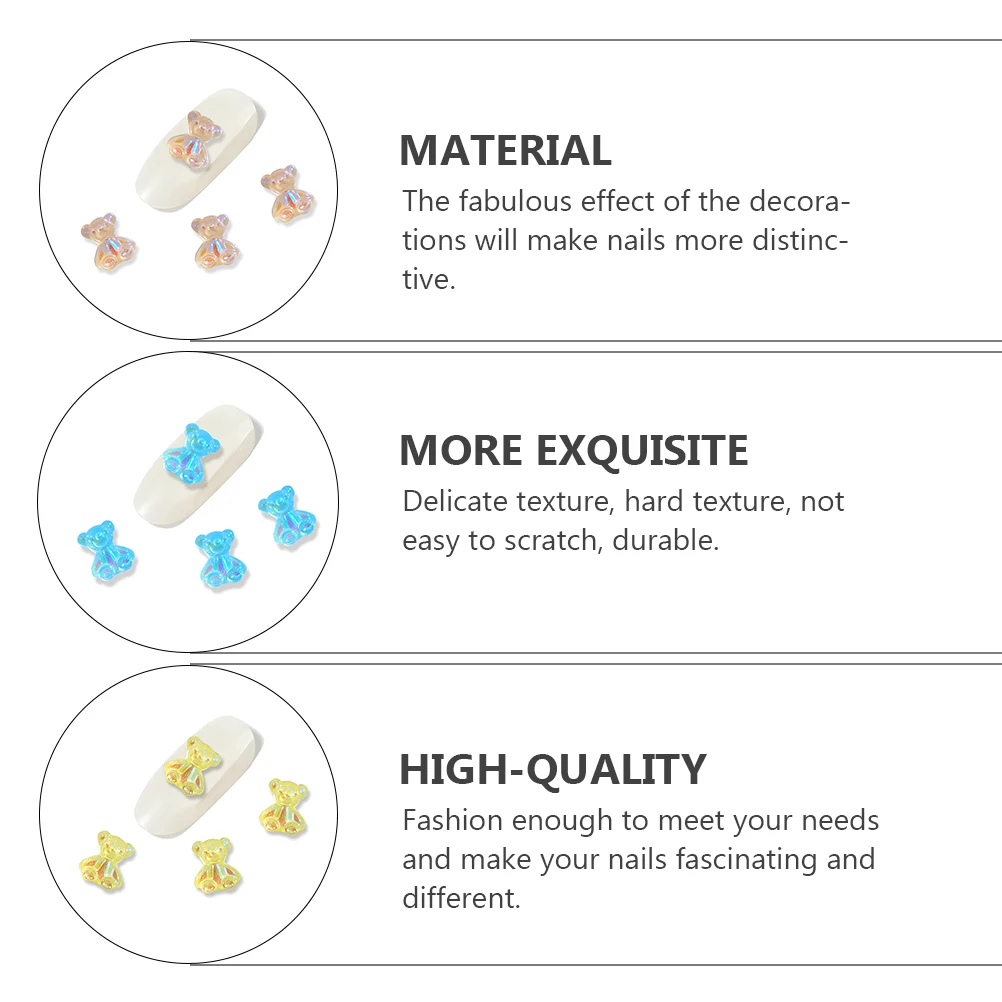 MATERIAL
The fabulous effect of the decorations will make nails more distinctive.

MORE EXQUISITE
Delicate texture, hard texture, not easy to scratch, durable.

HIGH-QUALITY
Fashion enough to meet your needs and make your nails fascinating and different.